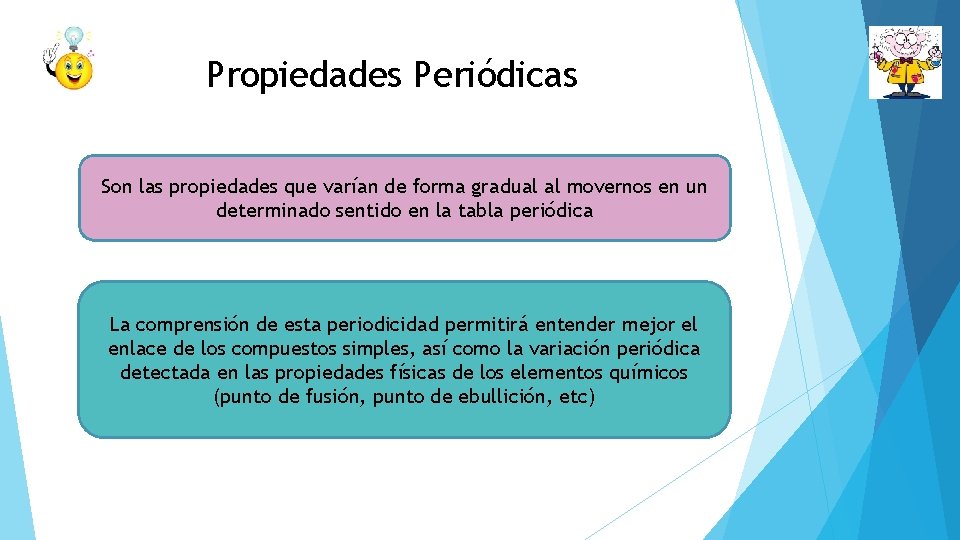 Propiedades Periódicas

Son las propiedades que varían de forma gradual al movernos en un determinado sentido en la tabla periódica

La comprensión de esta periodicidad permitirá entender mejor el enlace de los compuestos simples, así como la variación periódica detectada en las propiedades físicas de los elementos químicos (punto de fusión, punto de ebullición, etc)